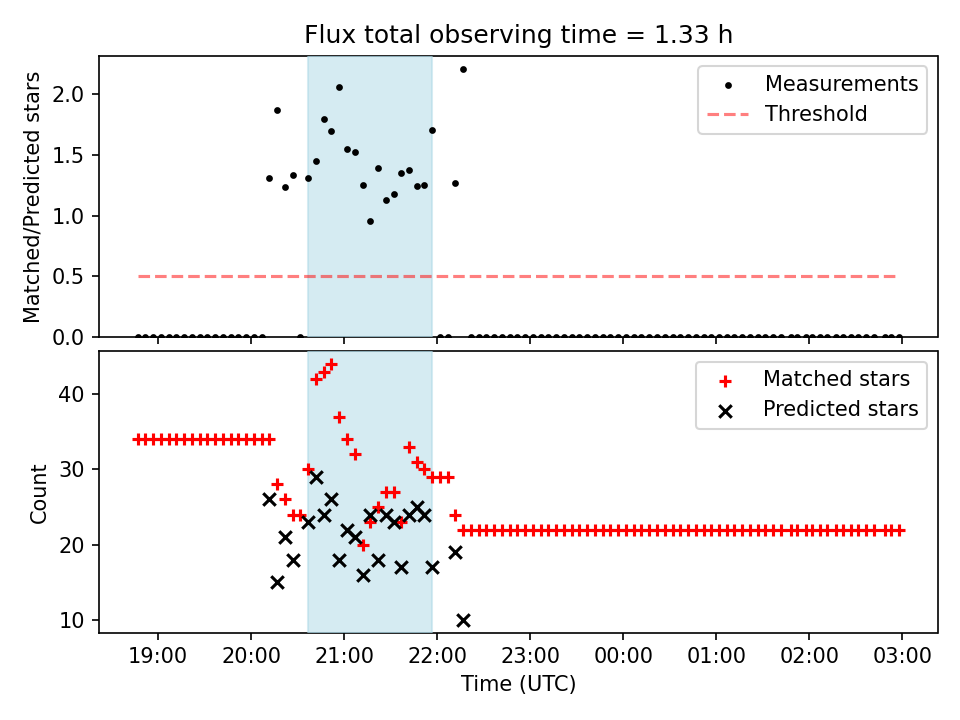 Flux total observing time = 1.33 h

Matched/Predicted stars

2.0
1.5
1.0
0.5
0.0

Measurements
Threshold

Count

40
30
20
10

Matched stars
Predicted stars

19:00
20:00
21:00
22:00
23:00
00:00
01:00
02:00
03:00

Time (UTC)